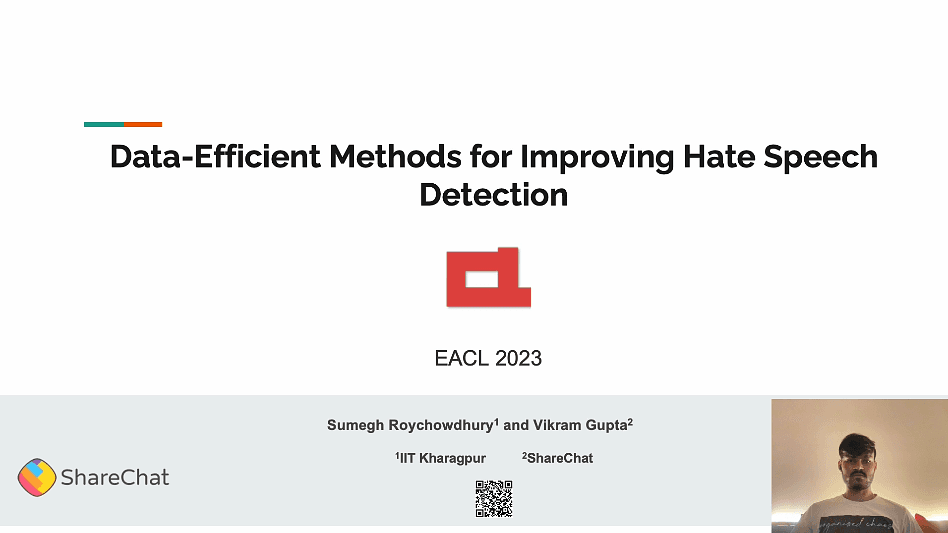 Data-Efficient Methods for Improving Hate Speech Detection

EACL 2023

Sumegh Roychowdhury$^1$ and Vikram Gupta$^2$

$^1$IIT Kharagpur $^2$ShareChat

ShareChat